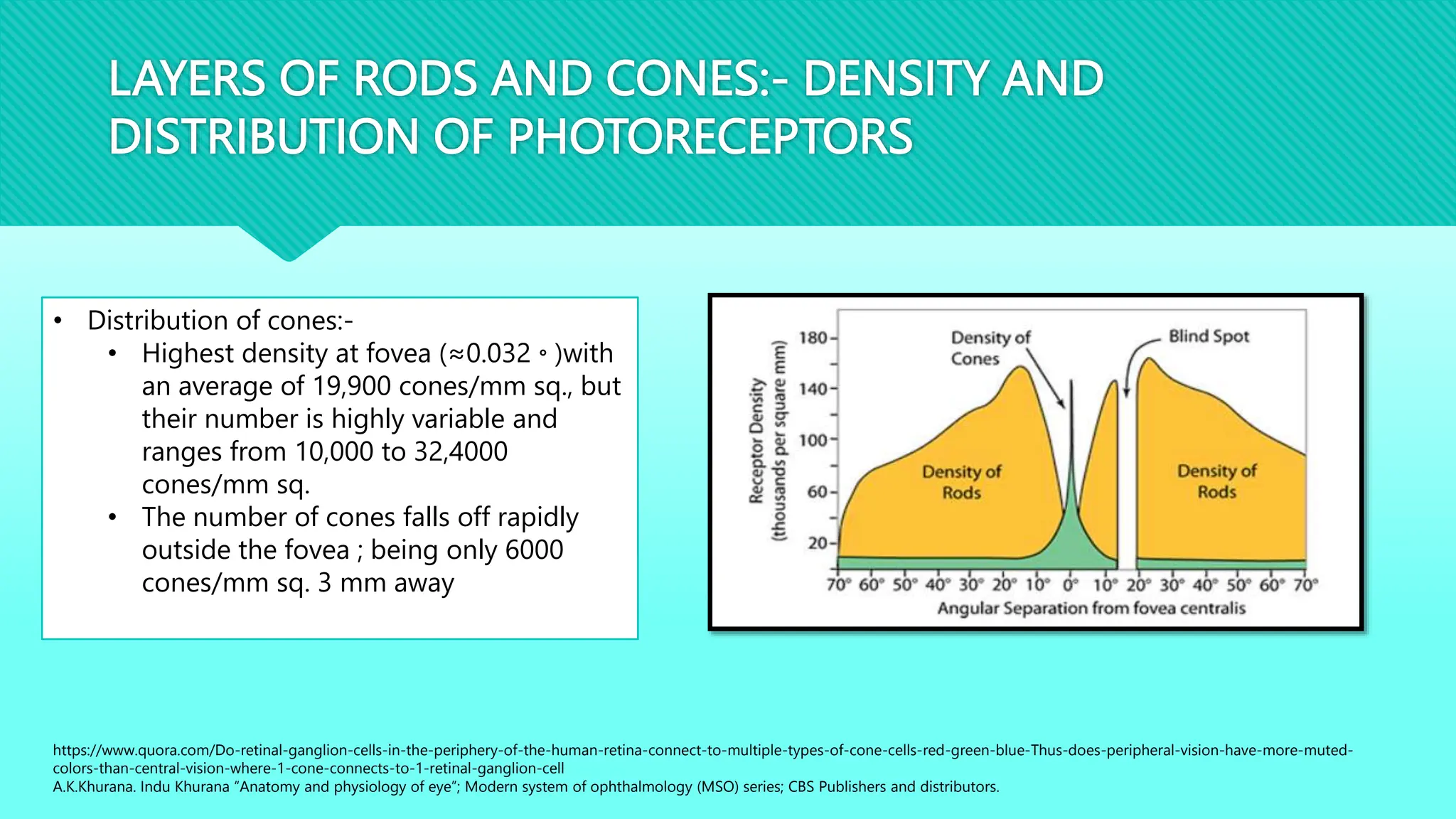 LAYERS OF RODS AND CONES:- DENSITY AND DISTRIBUTION OF PHOTORECEPTORS

• Distribution of cones:-
• Highest density at fovea (≈0.032 ∘ )with an average of 19,900 cones/mm sq., but their number is highly variable and ranges from 10,000 to 32,4000 cones/mm sq.
• The number of cones falls off rapidly outside the fovea ; being only 6000 cones/mm sq. 3 mm away

Receptor Density (thousands per square mm)
180
140
100
60
20
Density of Cones
Blind Spot
Density of Rods
Density of Rods
70° 60° 50° 40° 30° 20° 10° 0° 10° 20° 30° 40° 50° 60° 70°
Angular Separation from fovea centralis

https://www.quora.com/Do-retinal-ganglion-cells-in-the-periphery-of-the-human-retina-connect-to-multiple-types-of-cone-cells-red-green-blue-Thus-does-peripheral-vision-have-more-muted-colors-than-central-vision-where-1-cone-connects-to-1-retinal-ganglion-cell
A.K.Khurana. Indu Khurana “Anatomy and physiology of eye”; Modern system of ophthalmology (MSO) series; CBS Publishers and distributors.